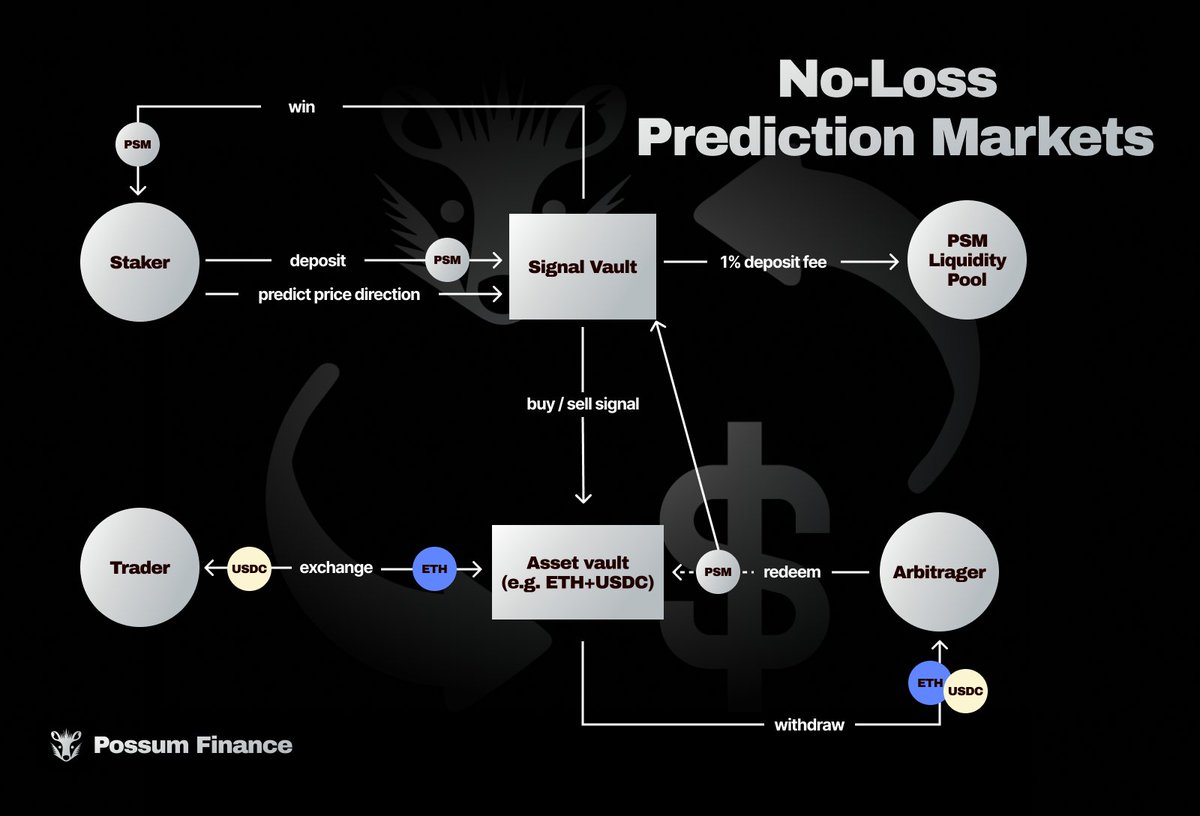 No-Loss Prediction Markets

win

PSM

Staker

deposit

PSM

predict price direction

Signal Vault

1% deposit fee

PSM Liquidity Pool

buy / sell signal

Trader

USDC

exchange

ETH

Asset vault (e.g. ETH+USDC)

PSM

redeem

Arbitrager

ETH

USDC

withdraw

Possum Finance